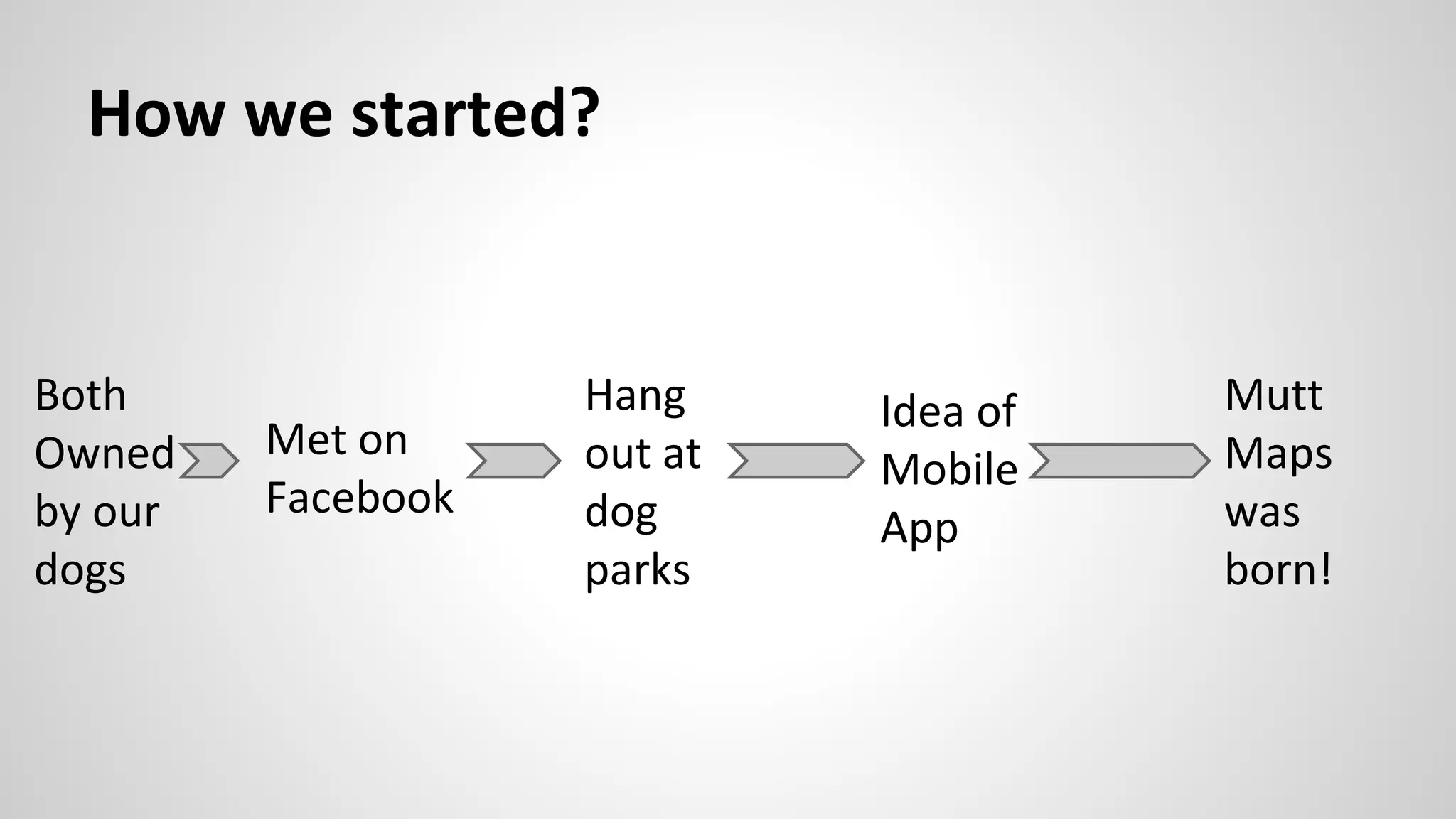 How we started?

Both Owned by our dogs

Met on Facebook

Hang out at dog parks

Idea of Mobile App

Mutt Maps was born!